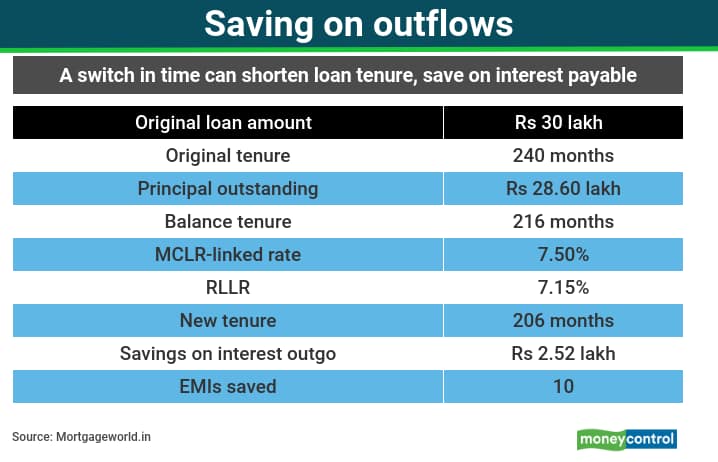 Saving on outflows

A switch in time can shorten loan tenure, save on interest payable

| Original loan amount | Rs 30 lakh |
|---|---|
| Original tenure | 240 months |
| Principal outstanding | Rs 28.60 lakh |
| Balance tenure | 216 months |
| MCLR-linked rate | 7.50% |
| RLLR | 7.15% |
| New tenure | 206 months |
| Savings on interest outgo | Rs 2.52 lakh |
| EMIs saved | 10 |

Source: Mortgageworld.in

moneycontrol